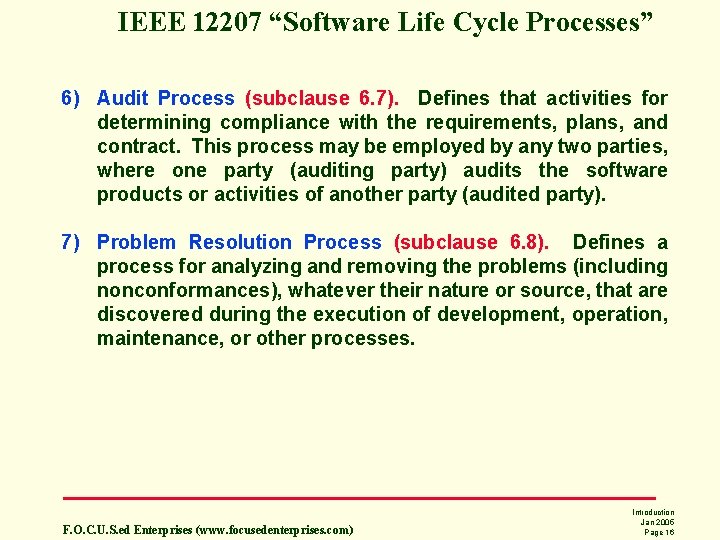 IEEE 12207 “Software Life Cycle Processes”

6) Audit Process (subclause 6.7). Defines that activities for determining compliance with the requirements, plans, and contract. This process may be employed by any two parties, where one party (auditing party) audits the software products or activities of another party (audited party).

7) Problem Resolution Process (subclause 6.8). Defines a process for analyzing and removing the problems (including nonconformances), whatever their nature or source, that are discovered during the execution of development, operation, maintenance, or other processes.

F.O.C.U.S.ed Enterprises (www.focusedenterprises.com)

Introduction
Jan 2005
Page 16